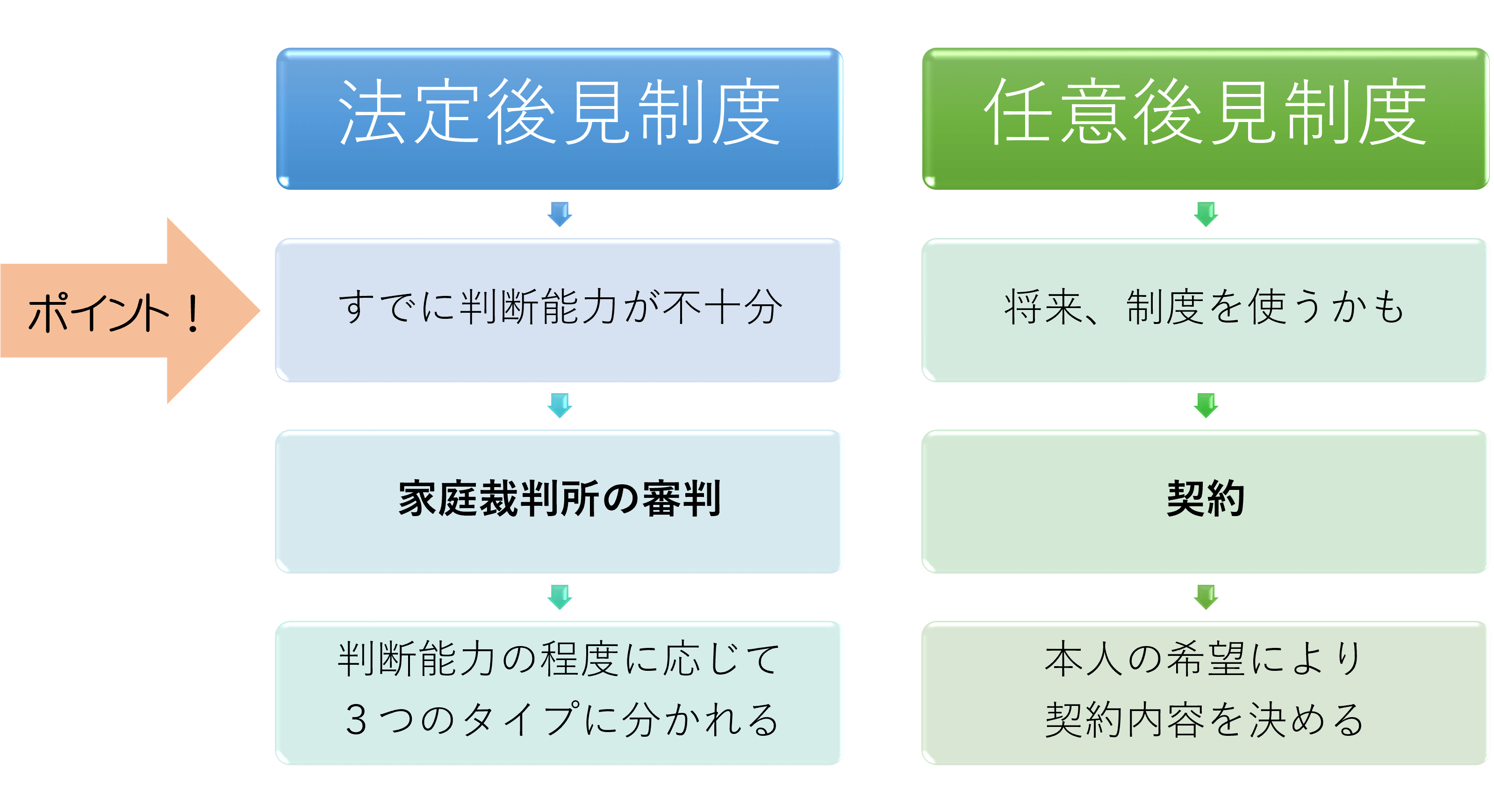 ポイント！

法定後見制度

すでに判断能力が不十分

家庭裁判所の審判

判断能力の程度に応じて
３つのタイプに分かれる

任意後見制度

将来、制度を使うかも

契約

本人の希望により
契約内容を決める